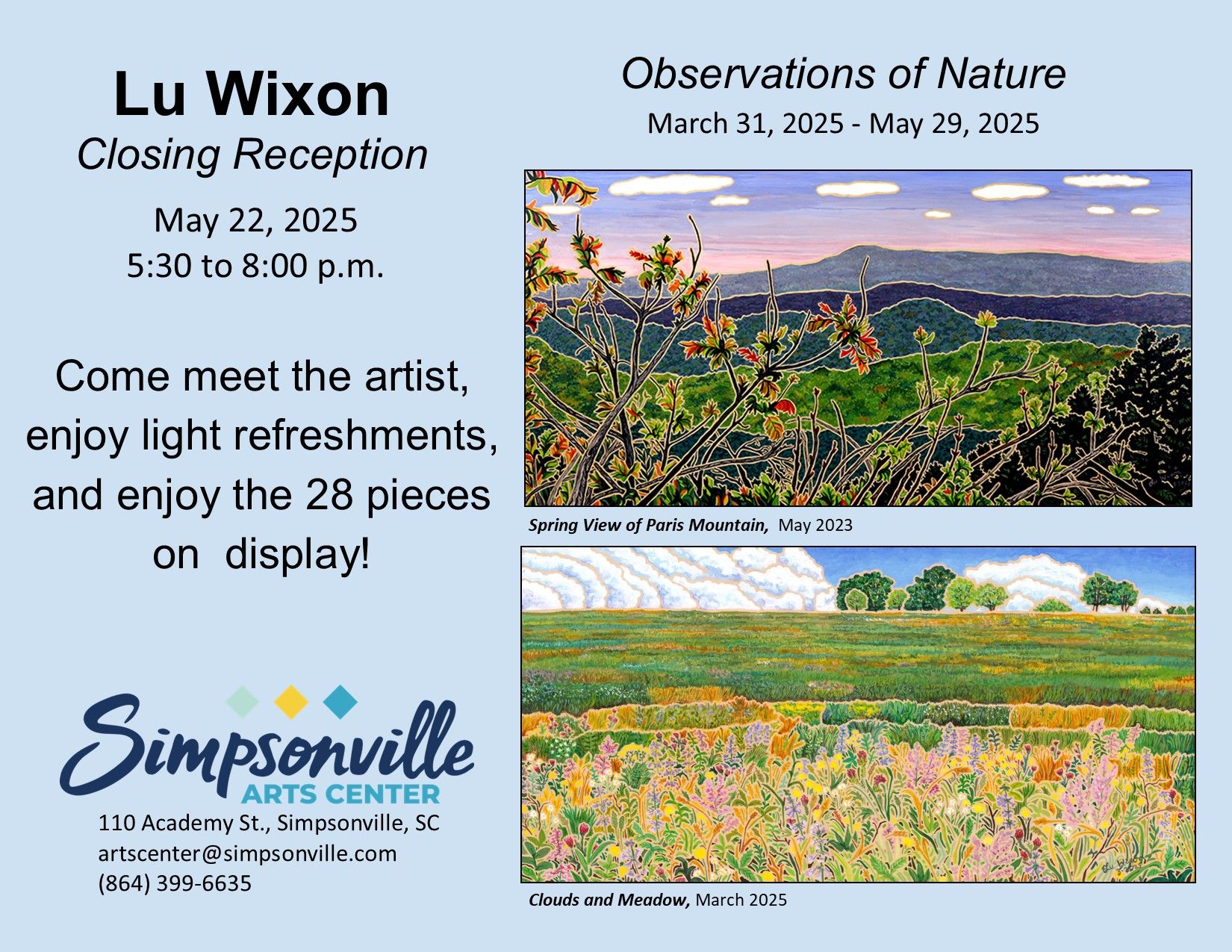 Lu Wixon
Closing Reception

May 22, 2025
5:30 to 8:00 p.m.

Come meet the artist, enjoy light refreshments, and enjoy the 28 pieces on display!

Simpsonville
ARTS CENTER
110 Academy St., Simpsonville, SC
artscenter@simpsonville.com
(864) 399-6635

Observations of Nature
March 31, 2025 - May 29, 2025

Spring View of Paris Mountain, May 2023

Clouds and Meadow, March 2025